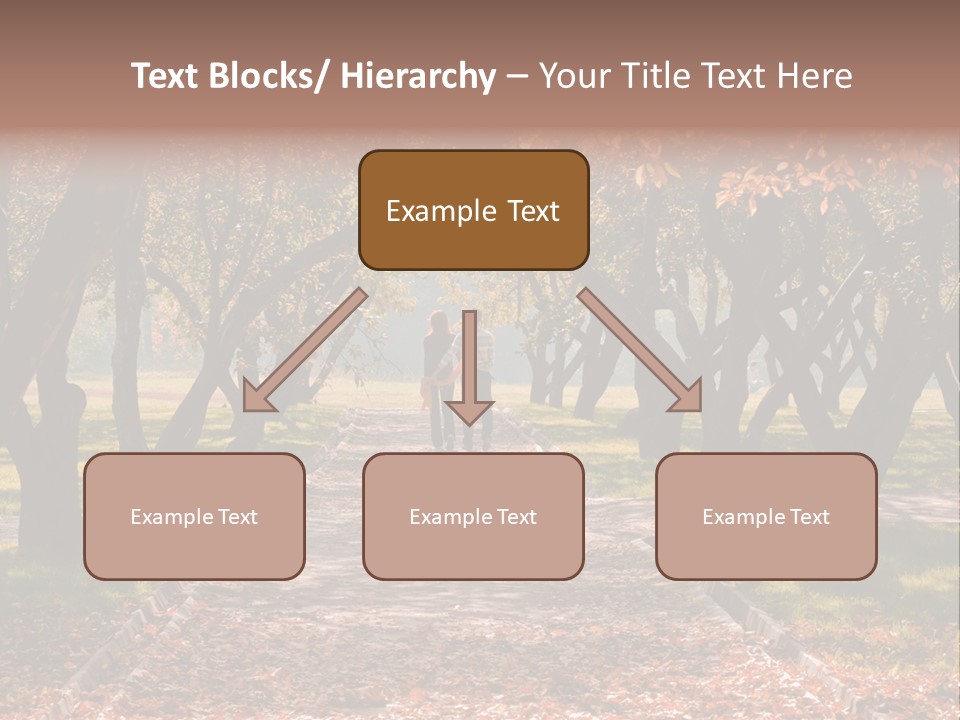 Text Blocks/ Hierarchy – Your Title Text Here

Example Text

Example Text

Example Text

Example Text